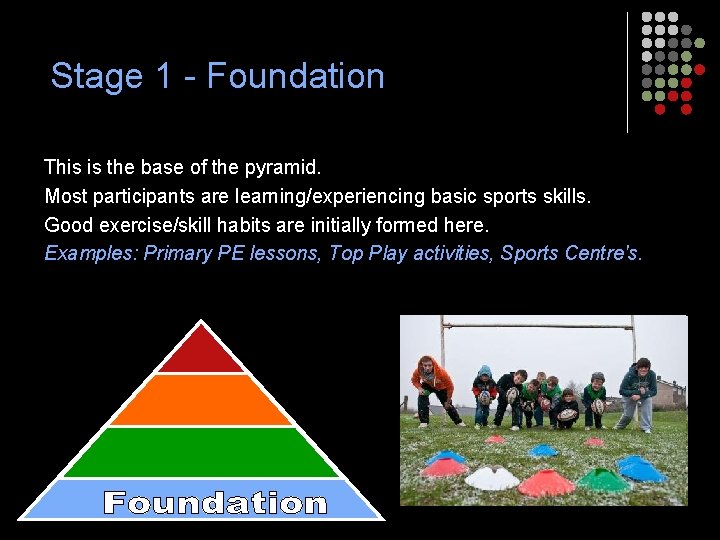 Stage 1 - Foundation

This is the base of the pyramid.
Most participants are learning/experiencing basic sports skills.
Good exercise/skill habits are initially formed here.
Examples: Primary PE lessons, Top Play activities, Sports Centre's.

Foundation